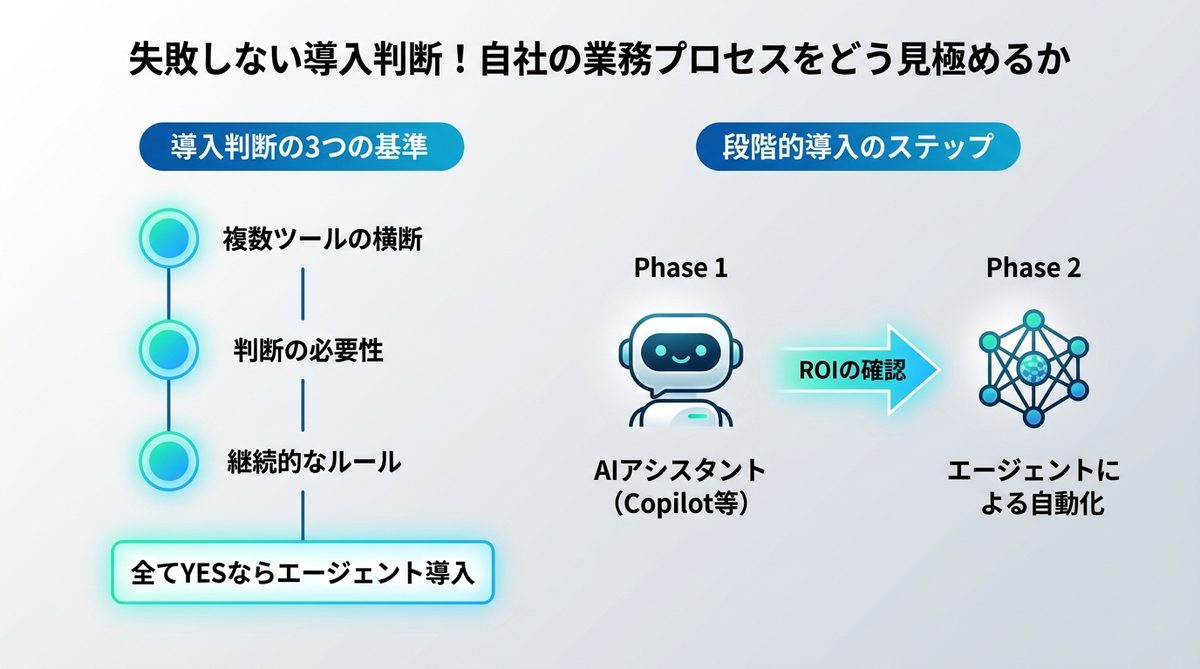 失敗しない導入判断！自社の業務プロセスをどう見極めるか

導入判断の3つの基準

複数ツールの横断

判断の必要性

継続的なルール

全てYESならエージェント導入

段階的導入のステップ

Phase 1

AIアシスタント（Copilot等）

ROIの確認

Phase 2

エージェントによる自動化